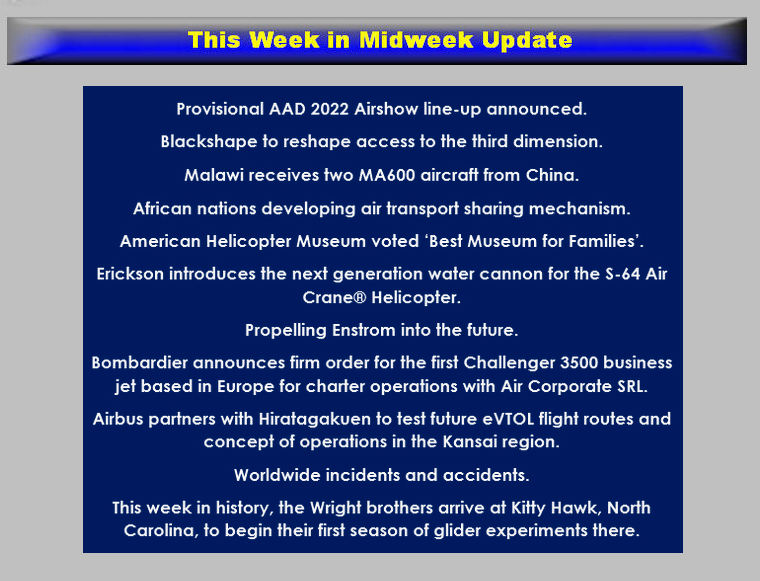 This Week in Midweek Update

Provisional AAD 2022 Airshow line-up announced.

Blackshape to reshape access to the third dimension.

Malawi receives two MA600 aircraft from China.

African nations developing air transport sharing mechanism.

American Helicopter Museum voted 'Best Museum for Families'.

Erickson introduces the next generation water cannon for the S-64 Air Crane® Helicopter.

Propelling Enstrom into the future.

Bombardier announces firm order for the first Challenger 3500 business jet based in Europe for charter operations with Air Corporate SRL.

Airbus partners with Hiratagakuen to test future eVTOL flight routes and concept of operations in the Kansai region.

Worldwide incidents and accidents.

This week in history, the Wright brothers arrive at Kitty Hawk, North Carolina, to begin their first season of glider experiments there.